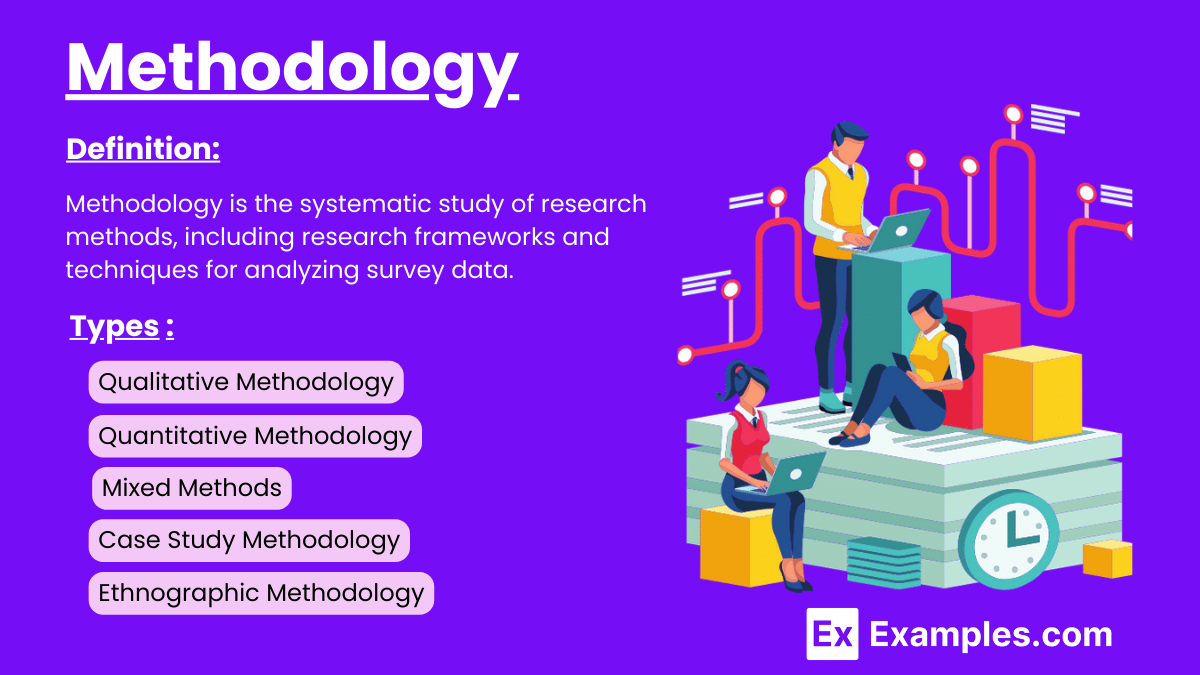 Methodology

Definition:

Methodology is the systematic study of research methods, including research frameworks and techniques for analyzing survey data.

Types :

Qualitative Methodology

Quantitative Methodology

Mixed Methods

Case Study Methodology

Ethnographic Methodology

Ex Examples.com